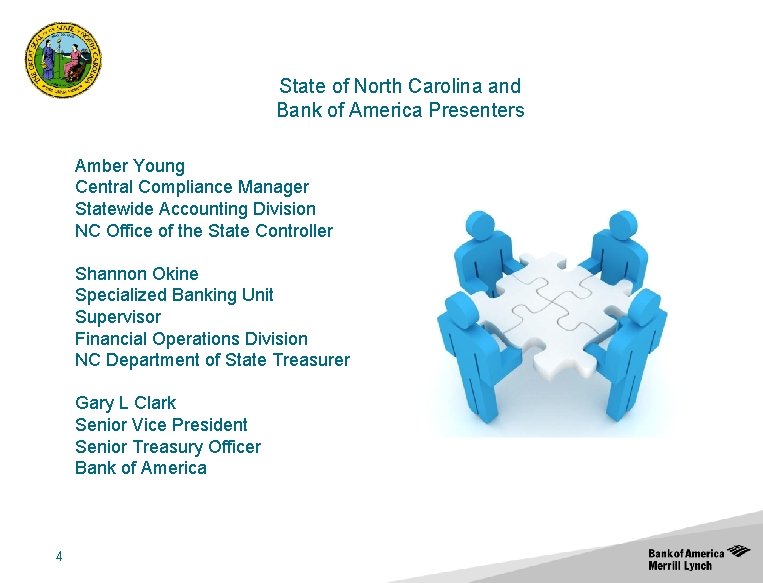 State of North Carolina and Bank of America Presenters

Amber Young
Central Compliance Manager
Statewide Accounting Division
NC Office of the State Controller

Shannon Okine
Specialized Banking Unit Supervisor
Financial Operations Division
NC Department of State Treasurer

Gary L Clark
Senior Vice President
Senior Treasury Officer
Bank of America

4

Bank of America
Merrill Lynch